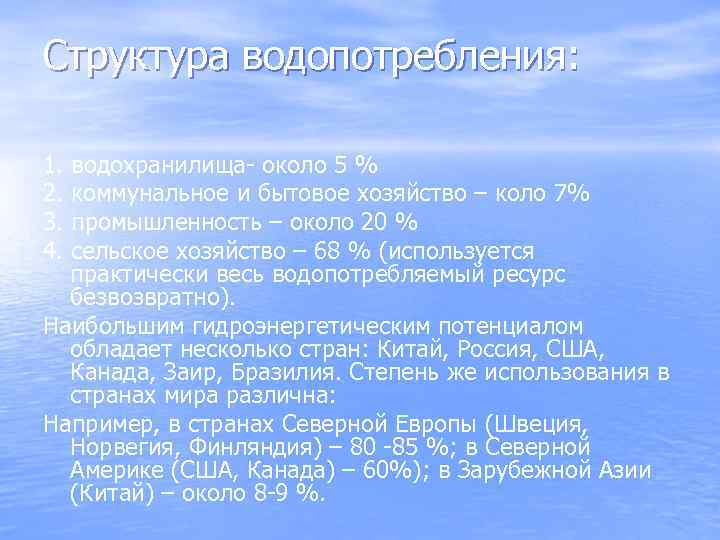 Структура водопотребления:

1. водохранилища- около 5 %
2. коммунальное и бытовое хозяйство – коло 7%
3. промышленность – около 20 %
4. сельское хозяйство – 68 % (используется практически весь водопотребляемый ресурс безвозвратно).

Наибольшим гидроэнергетическим потенциалом обладает несколько стран: Китай, Россия, США, Канада, Заир, Бразилия. Степень же использования в странах мира различна:

Например, в странах Северной Европы (Швеция, Норвегия, Финляндия) – 80 -85 %; в Северной Америке (США, Канада) – 60%); в Зарубежной Азии (Китай) – около 8-9 %.